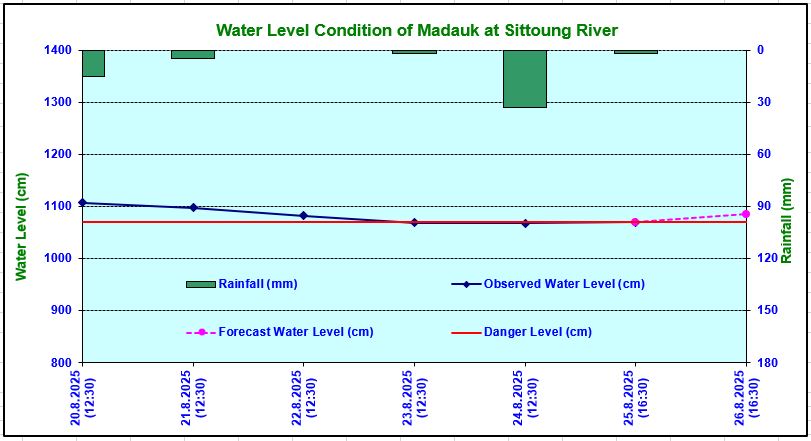 Water Level Condition of Madauk at Sittoung River

Water Level (cm)

1400
1300
1200
1100
1000
900
800

Rainfall (mm)

0
30
60
90
120
150
180

Rainfall (mm)
Observed Water Level (cm)
Forecast Water Level (cm)
Danger Level (cm)

20.8.2025 (12:30)
21.8.2025 (12:30)
22.8.2025 (12:30)
23.8.2025 (12:30)
24.8.2025 (12:30)
25.8.2025 (16:30)
26.8.2025 (16:30)